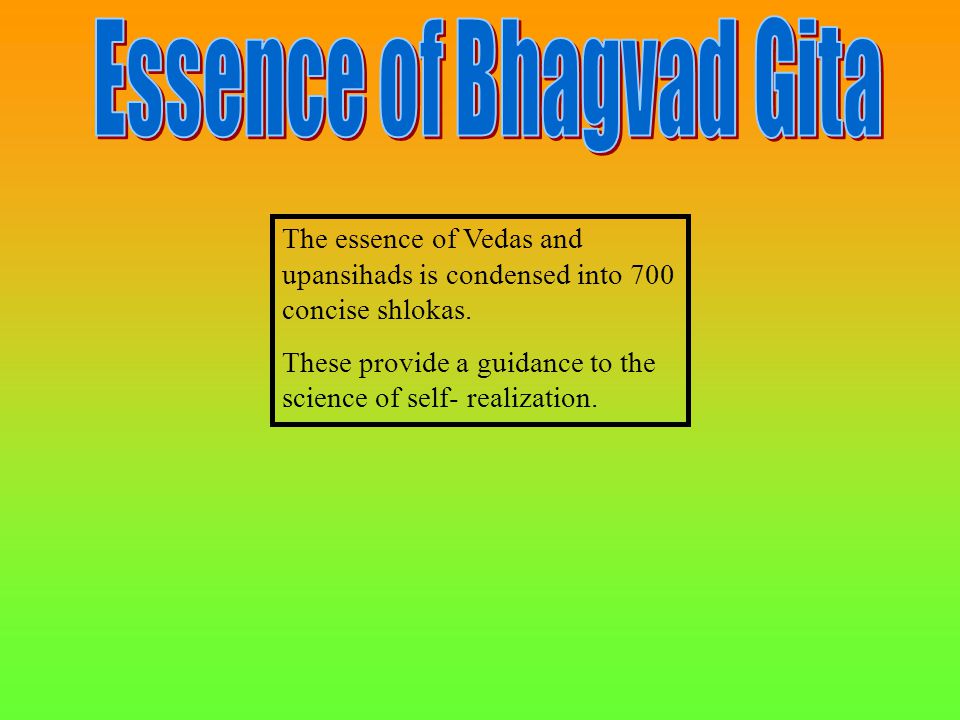 Essence of Bhagvad Gita

The essence of Vedas and upansihads is condensed into 700 concise shlokas.

These provide a guidance to the science of self- realization.